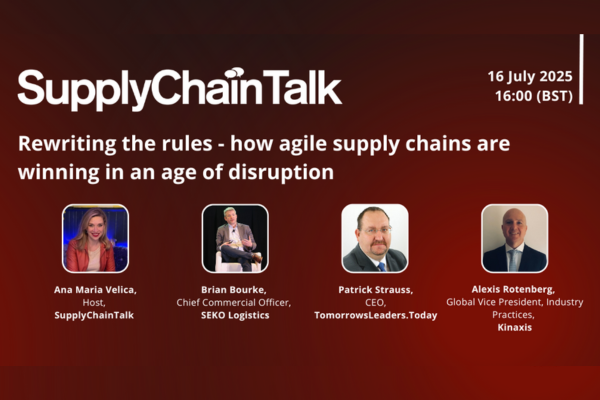 SupplyChainTalk

16 July 2025
16:00 (BST)

Rewriting the rules - how agile supply chains are winning in an age of disruption

Ana Maria Velica,
Host,
SupplyChainTalk

Brian Bourke,
Chief Commercial Officer,
SEKO Logistics

Patrick Strauss,
CEO,
TomorrowsLeaders.Today

Alexis Rotenberg,
Global Vice President, Industry Practices,
Kinaxis